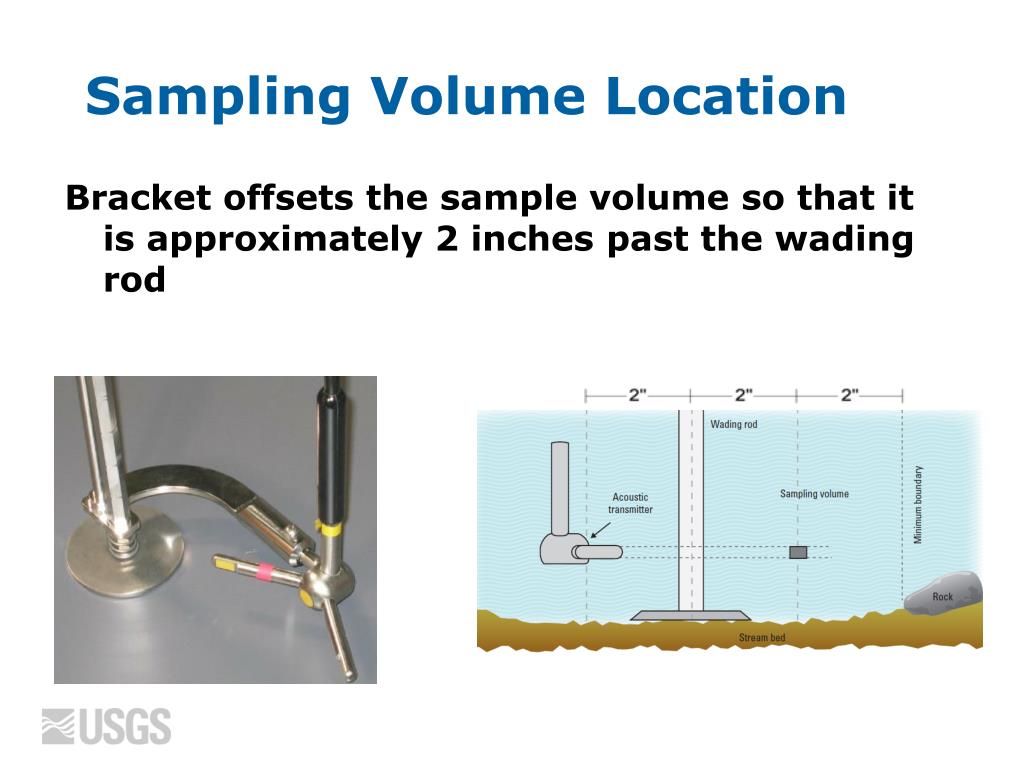 Sampling Volume Location

Bracket offsets the sample volume so that it is approximately 2 inches past the wading rod

2" 2" 2"

Wading rod

Acoustic transmitter

Sampling volume

Minimum boundary

Rock

Stream bed

USGS